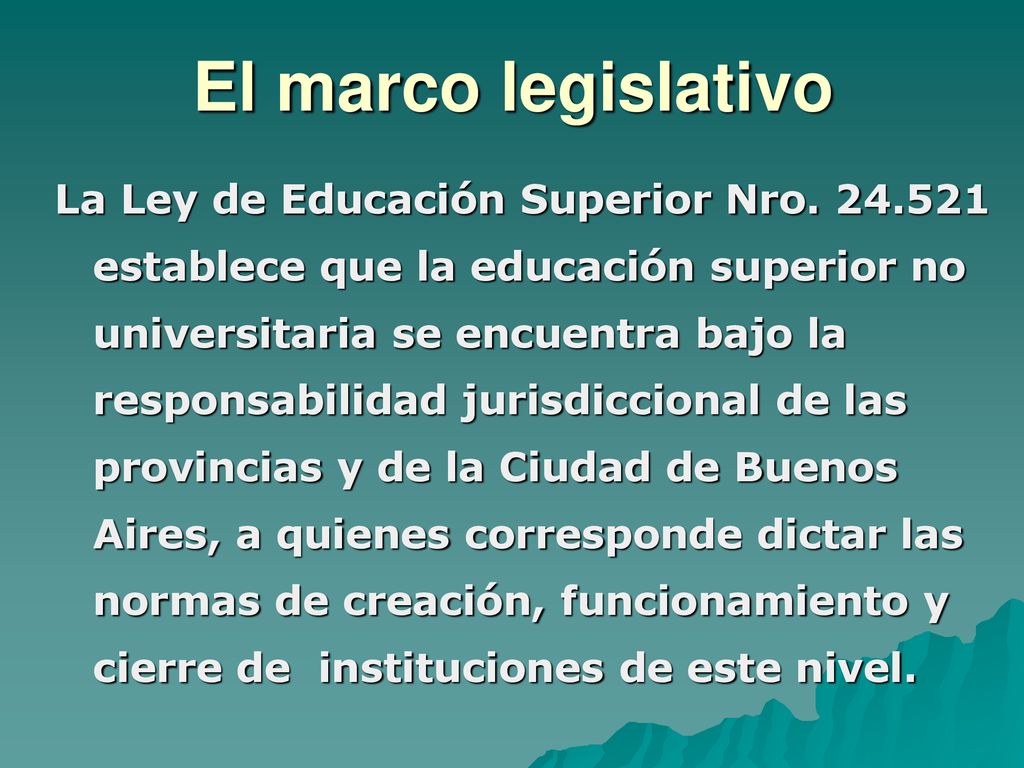 El marco legislativo

La Ley de Educación Superior Nro. 24.521 establece que la educación superior no universitaria se encuentra bajo la responsabilidad jurisdiccional de las provincias y de la Ciudad de Buenos Aires, a quienes corresponde dictar las normas de creación, funcionamiento y cierre de  instituciones de este nivel.